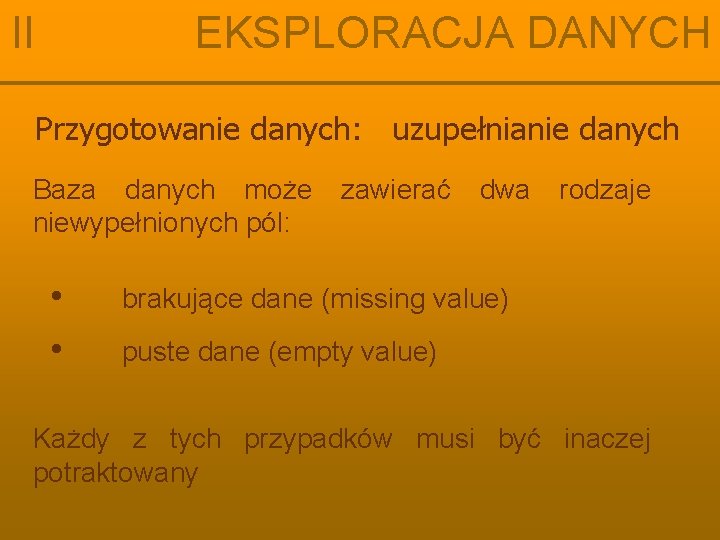 II EKSPLORACJA DANYCH

Przygotowanie danych: uzupełnianie danych

Baza danych może zawierać dwa rodzaje niewypełnionych pól:

• brakujące dane (missing value)

• puste dane (empty value)

Każdy z tych przypadków musi być inaczej potraktowany